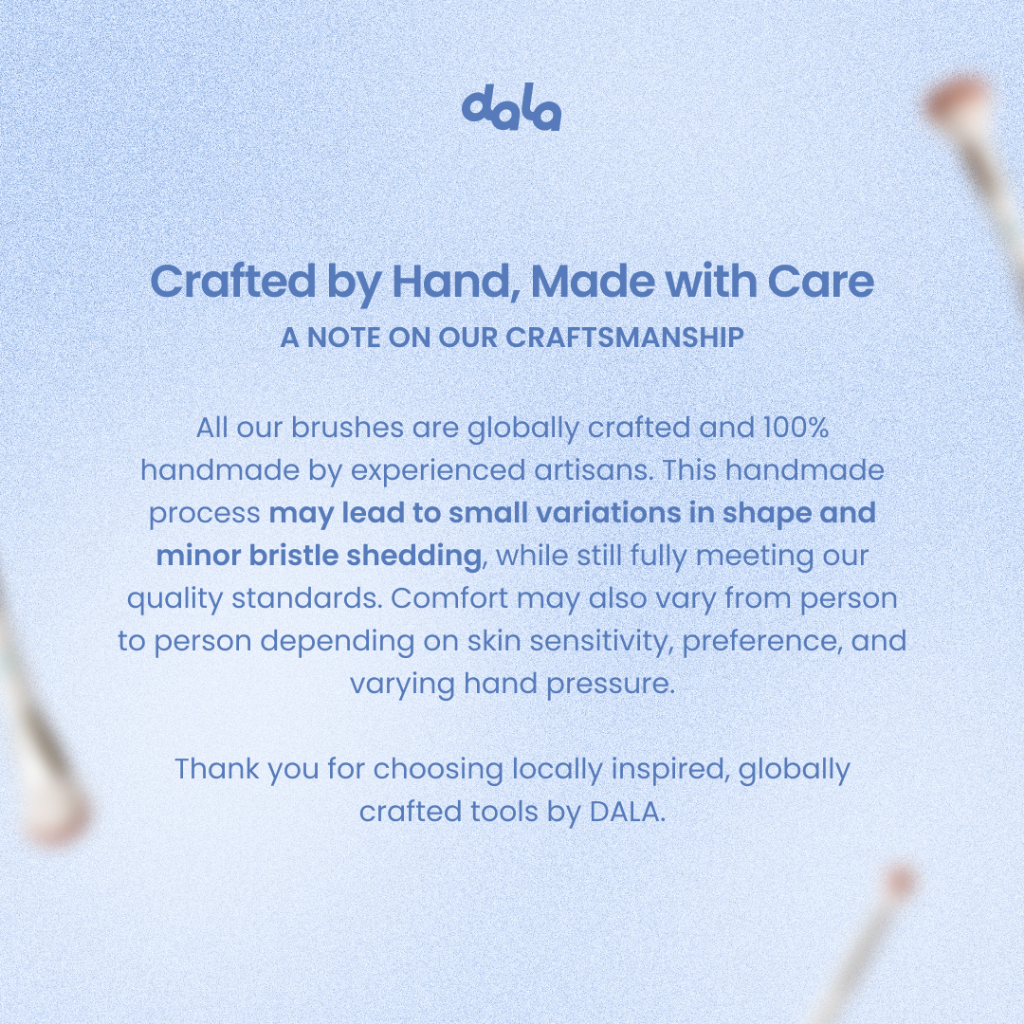 dala

Crafted by Hand, Made with Care
A NOTE ON OUR CRAFTSMANSHIP

All our brushes are globally crafted and 100% handmade by experienced artisans. This handmade process may lead to small variations in shape and minor bristle shedding, while still fully meeting our quality standards. Comfort may also vary from person to person depending on skin sensitivity, preference, and varying hand pressure.

Thank you for choosing locally inspired, globally crafted tools by DALA.